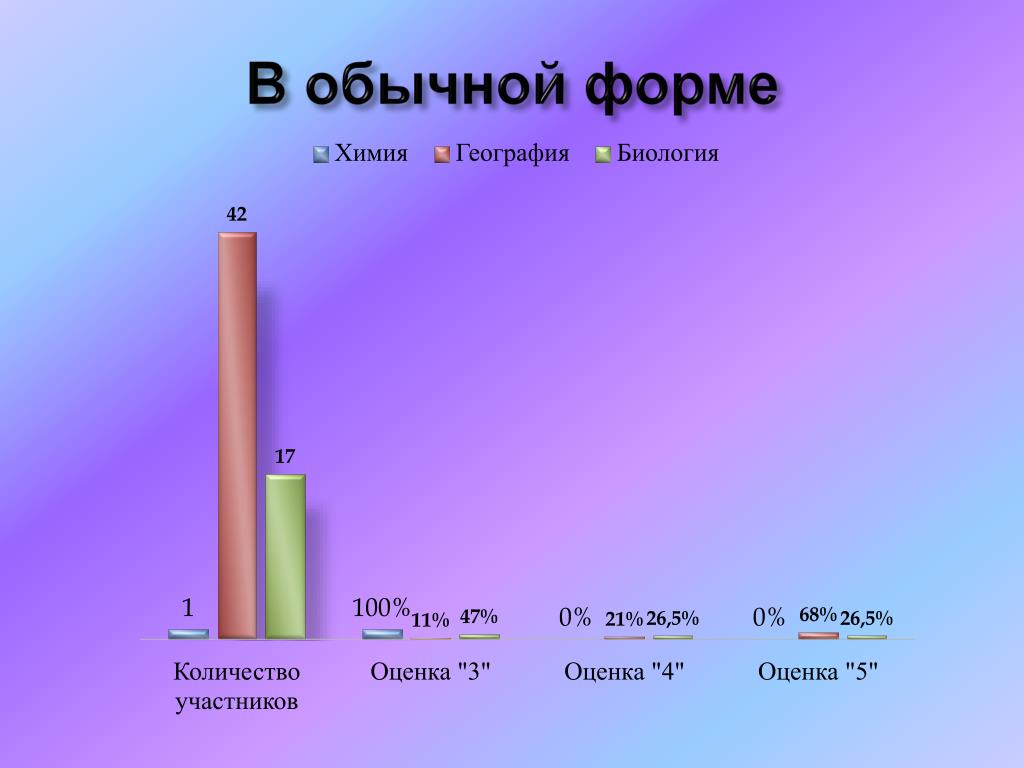 В обычной форме

Химия География Биология

42

17

1

100% 11% 47%

0% 21% 26,5%

0% 68% 26,5%

Количество участников

Оценка "3"

Оценка "4"

Оценка "5"